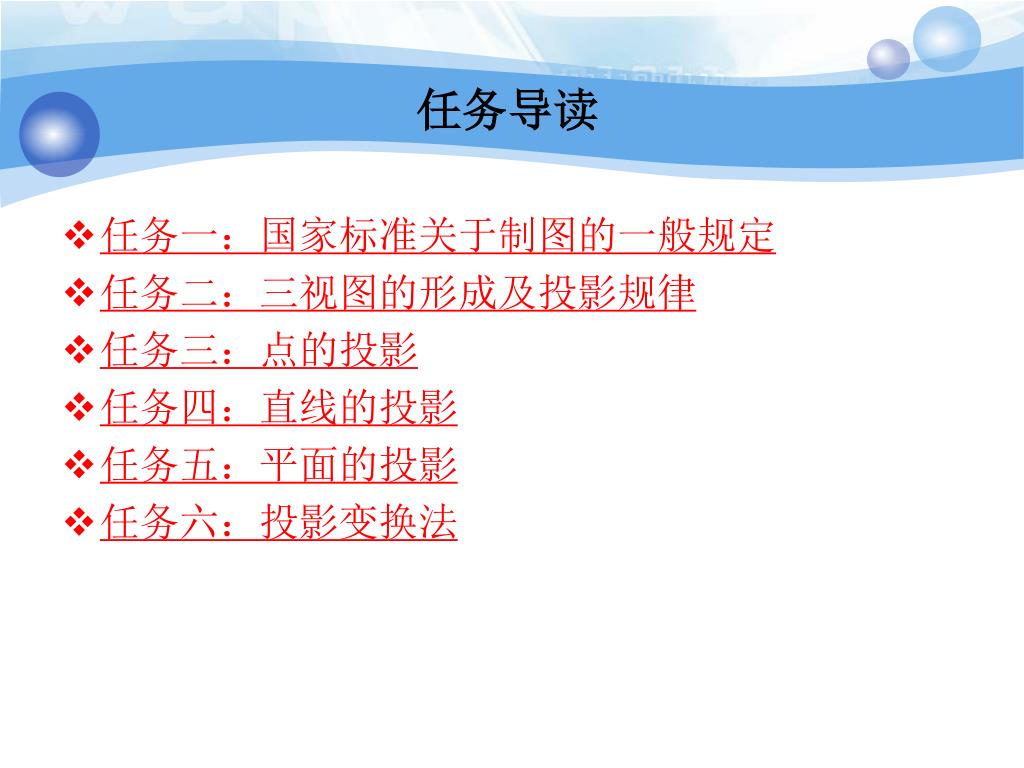 任务导读

❖任务一：国家标准关于制图的一般规定
❖任务二：三视图的形成及投影规律
❖任务三：点的投影
❖任务四：直线的投影
❖任务五：平面的投影
❖任务六：投影变换法